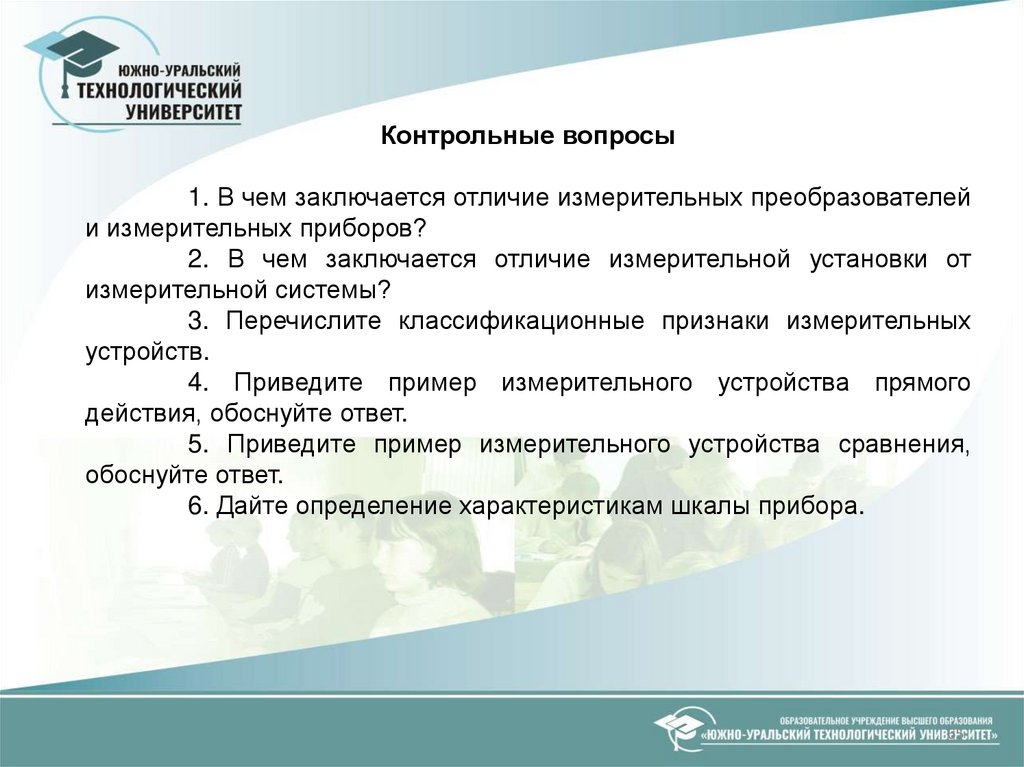 ЮЖНО-УРАЛЬСКИЙ ТЕХНОЛОГИЧЕСКИЙ УНИВЕРСИТЕТ

Контрольные вопросы

1. В чем заключается отличие измерительных преобразователей и измерительных приборов?

2. В чем заключается отличие измерительной установки от измерительной системы?

3. Перечислите классификационные признаки измерительных устройств.

4. Приведите пример измерительного устройства прямого действия, обоснуйте ответ.

5. Приведите пример измерительного устройства сравнения, обоснуйте ответ.

6. Дайте определение характеристикам шкалы прибора.

ОБРАЗОВАТЕЛЬНОЕ УЧРЕЖДЕНИЕ ВЫСШЕГО ОБРАЗОВАНИЯ «ЮЖНО-УРАЛЬСКИЙ ТЕХНОЛОГИЧЕСКИЙ УНИВЕРСИТЕТ»